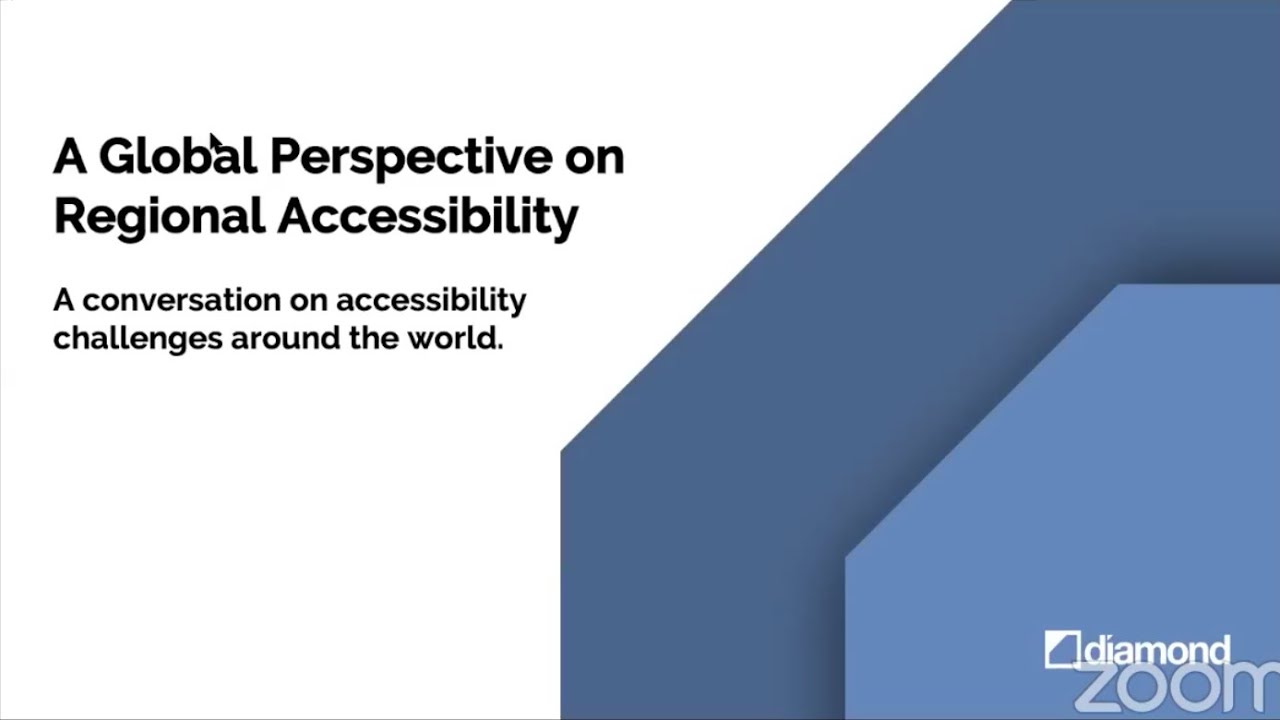 A Global Perspective on Regional Accessibility

A conversation on accessibility challenges around the world.

diamond

zoom